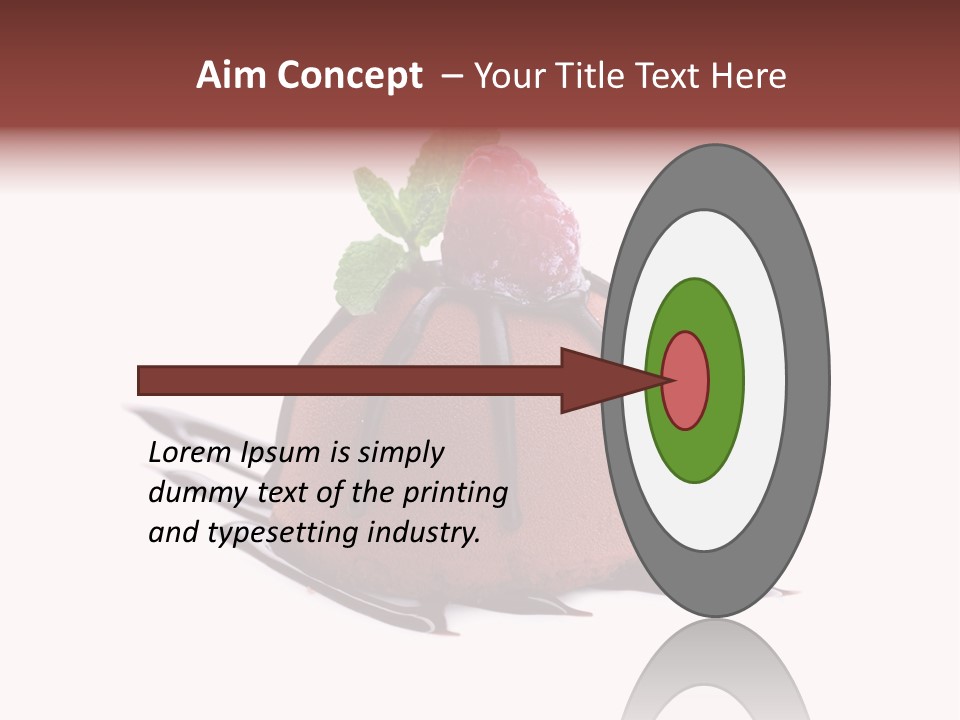 Aim Concept – Your Title Text Here

Lorem Ipsum is simply dummy text of the printing and typesetting industry.